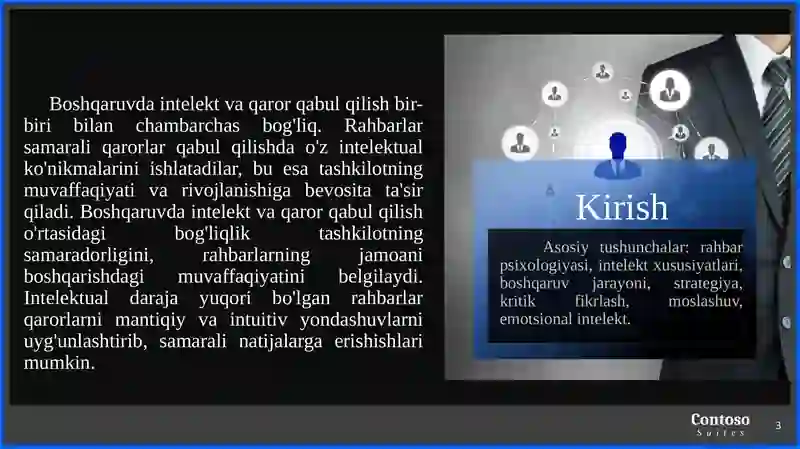 Boshqaruvda intelekt va qaror qabul qilish bir-biri bilan chambarchas bog'liq. Rahbarlar samarali qarorlar qabul qilishda o'z intelektual ko'nikmalarini ishlatadilar, bu esa tashkilotning muvaffaqiyati va rivojlanishiga bevosita ta'sir qiladi. Boshqaruvda intelekt va qaror qabul qilish o'rtasidagi bog'liqlik tashkilotning samaradorligini, rahbarlarning jamoani boshqarishdagi muvaffaqiyatini belgilaydi. Intelektual daraja yuqori bo'lgan rahbarlar qarorlarni mantiqiy va intuitiv yondashuvlarni uyg'unlashtirib, samarali natijalarga erishishlari mumkin.

Kirish

Asosiy tushunchalar: rahbar psixologiyasi, intelekt xususiyatlari, boshqaruv jarayoni, strategiya, kritik fikrlash, moslashuv, emotsional intelekt.

Contoso
Suites

3